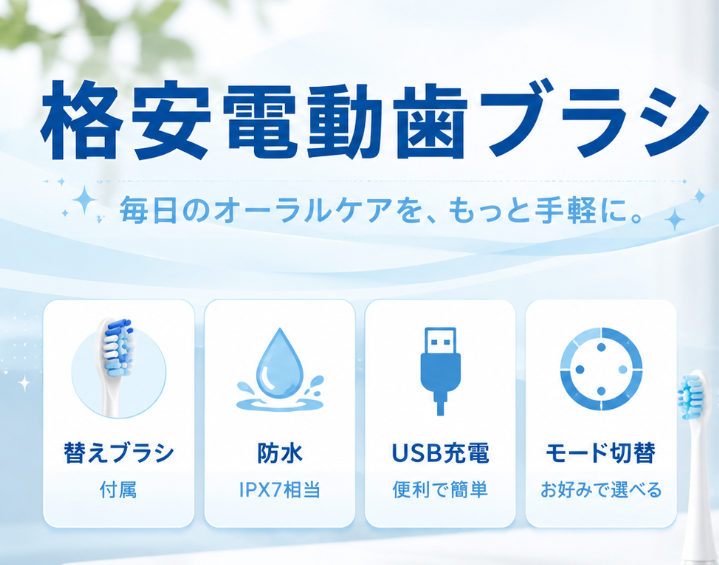 格安電動歯ブラシ

毎日のオーラルケアを、もっと手軽に。

替えブラシ
付属

防水
IPX7相当

USB充電
便利で簡単

モード切替
お好みで選べる